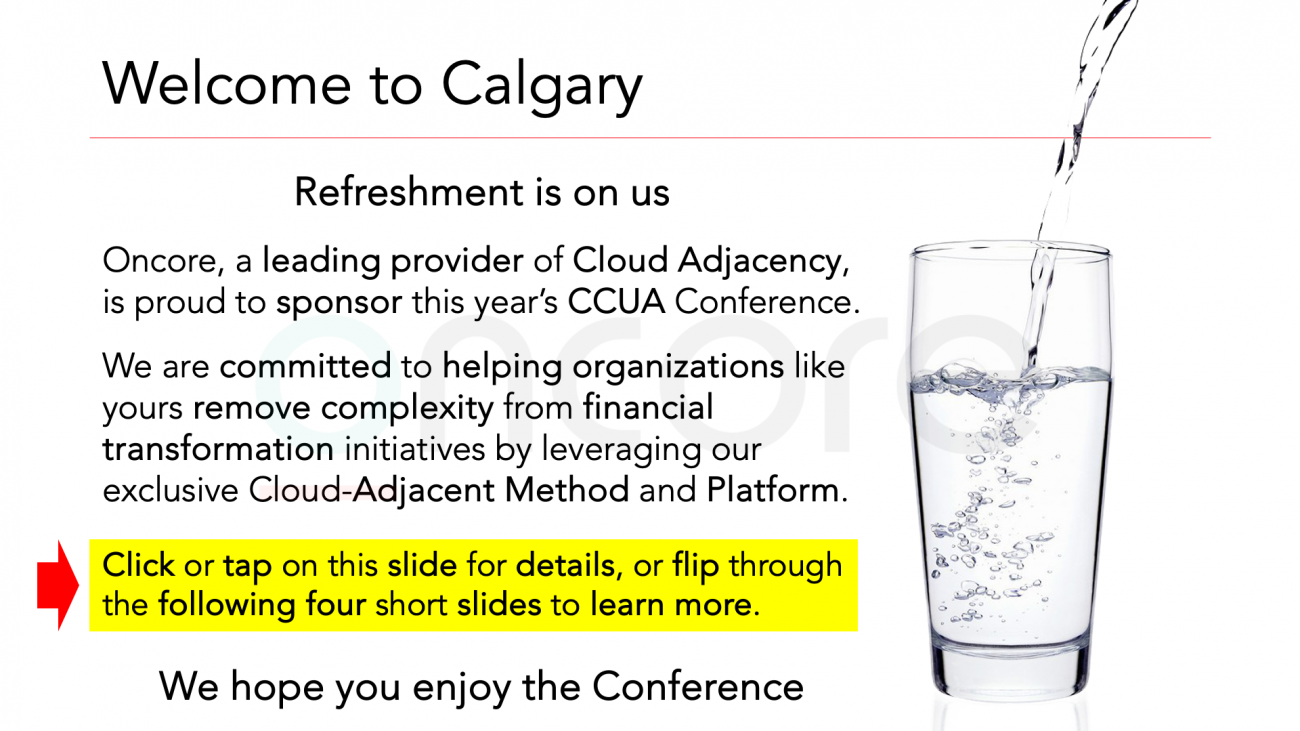 Welcome to Calgary

Refreshment is on us

Oncore, a leading provider of Cloud Adjacency, is proud to sponsor this year's CCUA Conference.

We are committed to helping organizations like yours remove complexity from financial transformation initiatives by leveraging our exclusive Cloud-Adjacent Method and Platform.

Click or tap on this slide for details, or flip through the following four short slides to learn more.

We hope you enjoy the Conference

oncore